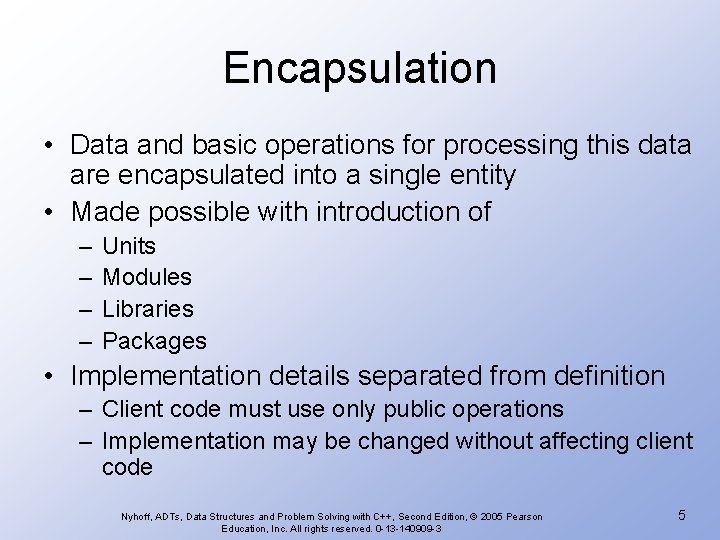 Encapsulation

• Data and basic operations for processing this data are encapsulated into a single entity
• Made possible with introduction of
– Units
– Modules
– Libraries
– Packages
• Implementation details separated from definition
– Client code must use only public operations
– Implementation may be changed without affecting client code

Nyhoff, ADTs, Data Structures and Problem Solving with C++, Second Edition, © 2005 Pearson Education, Inc. All rights reserved. 0-13-140909-3

5